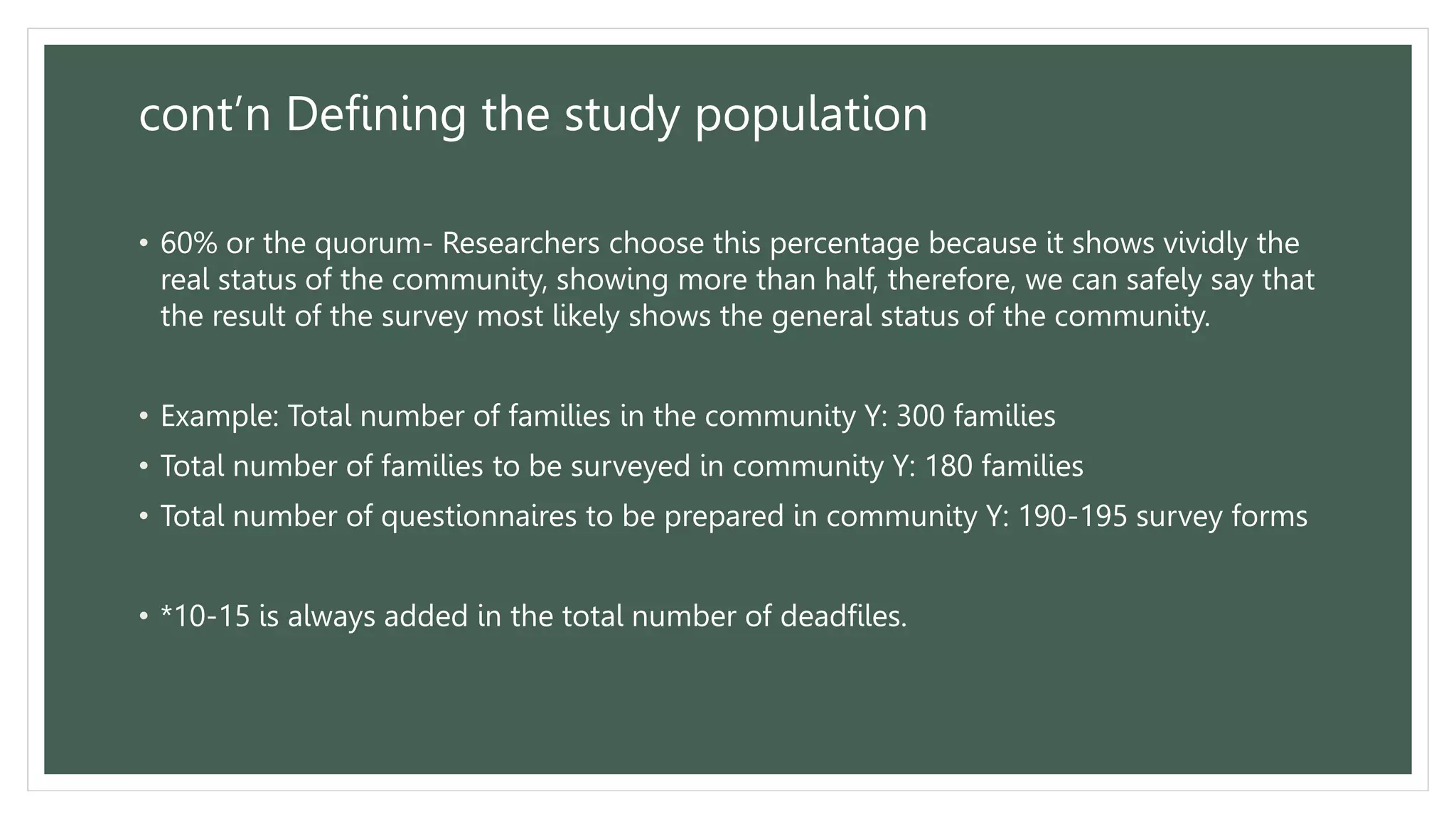 cont’n Defining the study population

• 60% or the quorum- Researchers choose this percentage because it shows vividly the real status of the community, showing more than half, therefore, we can safely say that the result of the survey most likely shows the general status of the community.

• Example: Total number of families in the community Y: 300 families

• Total number of families to be surveyed in community Y: 180 families

• Total number of questionnaires to be prepared in community Y: 190-195 survey forms

• *10-15 is always added in the total number of deadfiles.